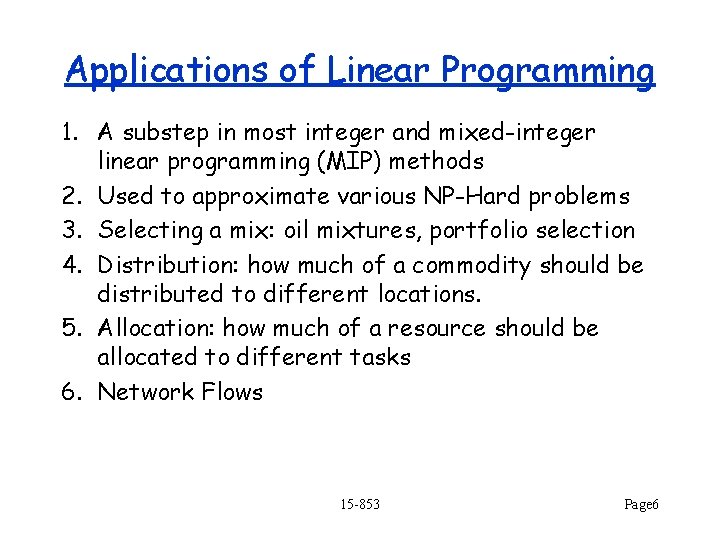 Applications of Linear Programming

1. A substep in most integer and mixed-integer linear programming (MIP) methods
2. Used to approximate various NP-Hard problems
3. Selecting a mix: oil mixtures, portfolio selection
4. Distribution: how much of a commodity should be distributed to different locations.
5. Allocation: how much of a resource should be allocated to different tasks
6. Network Flows

15-853

Page6